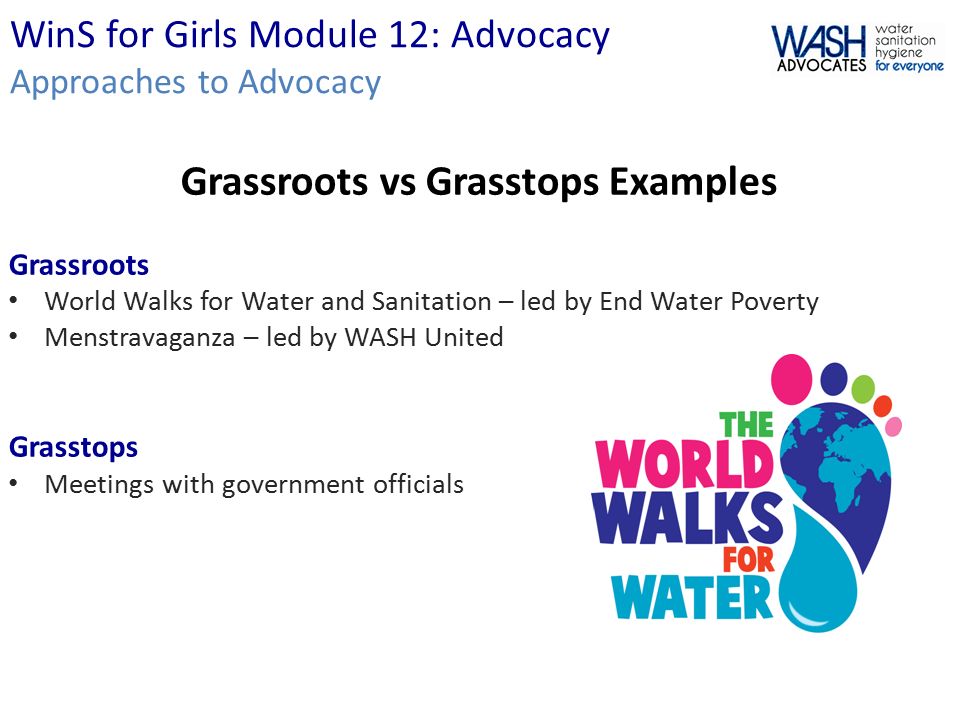 WinS for Girls Module 12: Advocacy
Approaches to Advocacy

WASH ADVOCATES water sanitation hygiene for everyone

Grassroots vs Grasstops Examples

Grassroots
• World Walks for Water and Sanitation – led by End Water Poverty
• Menstravaganza – led by WASH United

Grasstops
• Meetings with government officials

THE WORLD WALKS FOR WATER